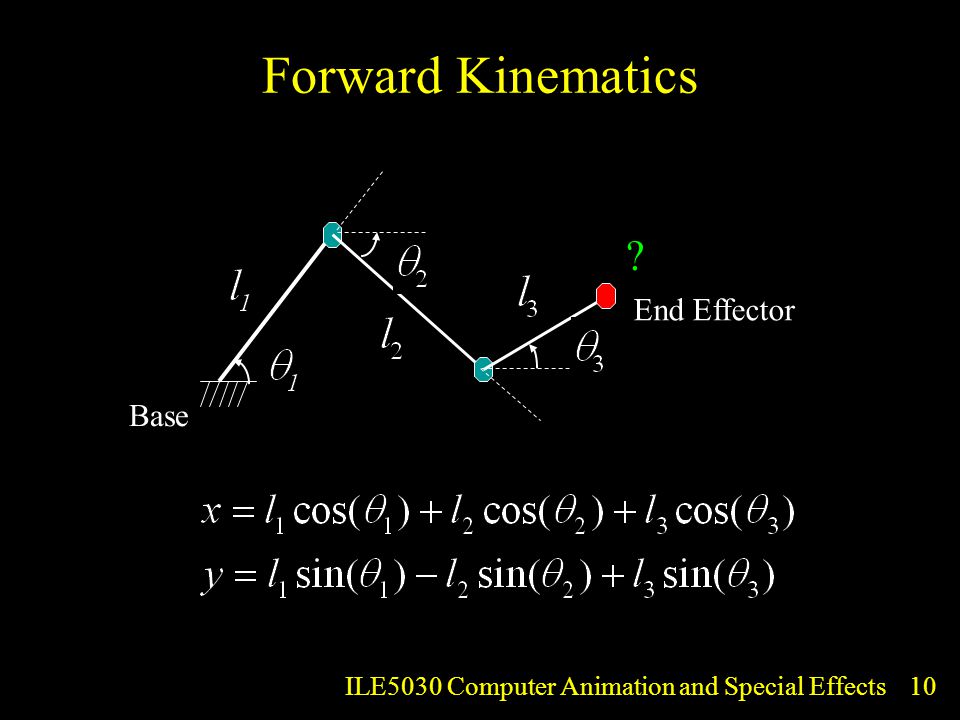 Forward Kinematics

$l_1$

$\theta_2$

?

$l_3$

End Effector

$l_2$

$\theta_3$

$\theta_1$

Base

$x = l_1 \cos(\theta_1) + l_2 \cos(\theta_2) + l_3 \cos(\theta_3)$

$y = l_1 \sin(\theta_1) - l_2 \sin(\theta_2) + l_3 \sin(\theta_3)$

ILE5030 Computer Animation and Special Effects 10